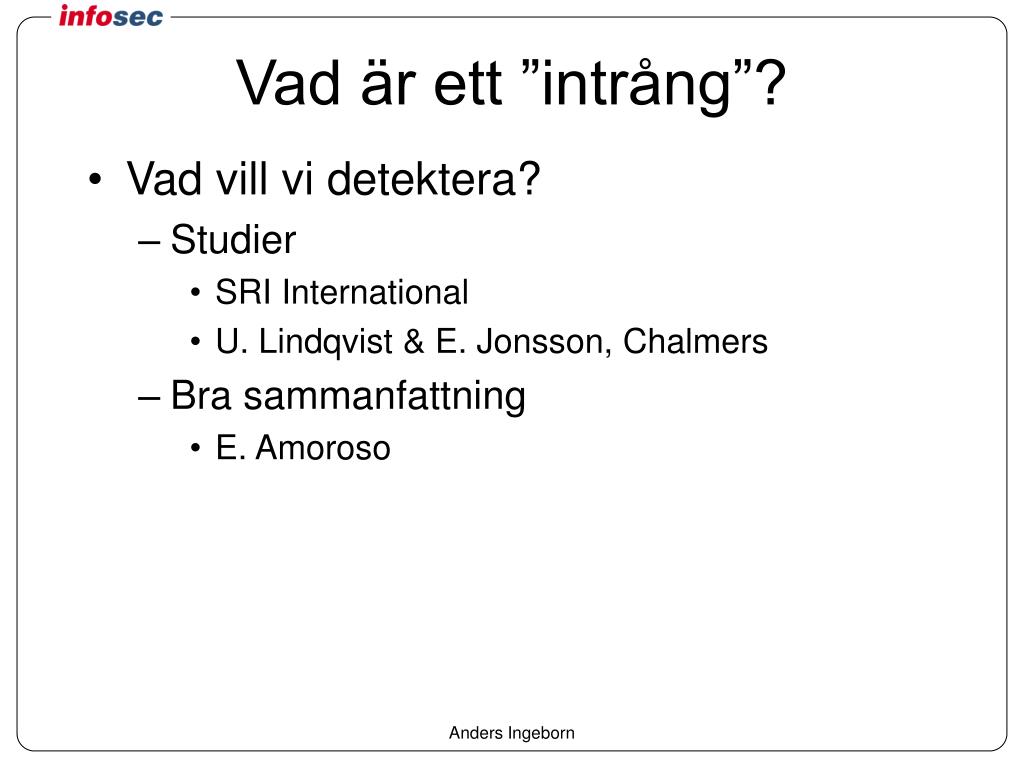 infosec

Vad är ett ”intrång”?

• Vad vill vi detektera?
– Studier
• SRI International
• U. Lindqvist & E. Jonsson, Chalmers
– Bra sammanfattning
• E. Amoroso

Anders Ingeborn